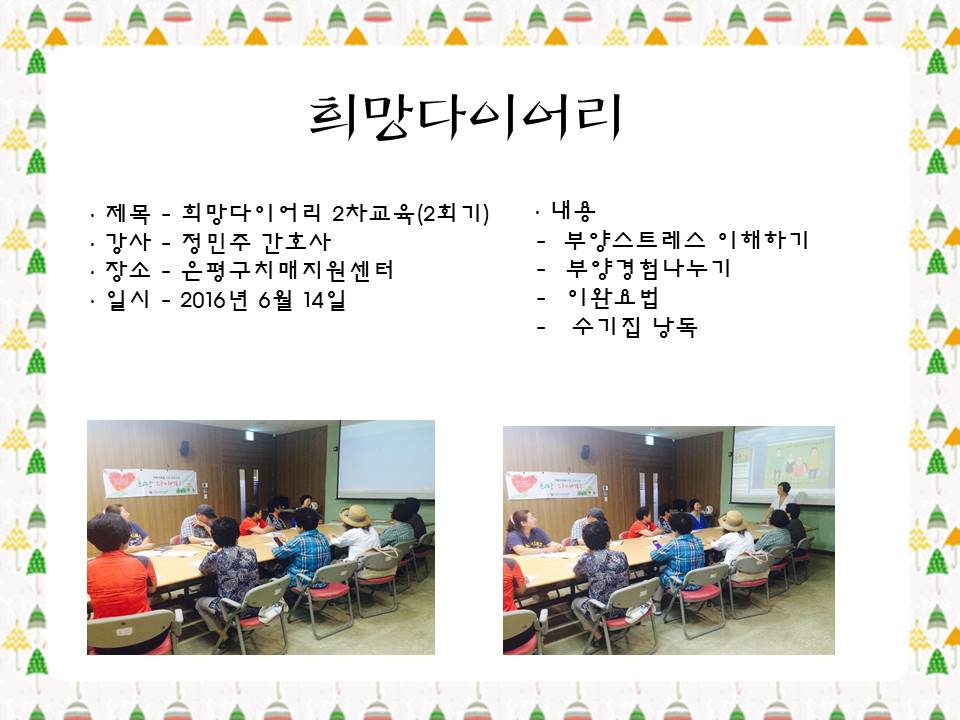 희망다이어리

· 제목 - 희망다이어리 2차교육(2회기)
· 강사 - 정민주 간호사
· 장소 - 은평구치매지원센터
· 일시 - 2016년 6월 14일

· 내용
- 부양스트레스 이해하기
- 부양경험나누기
- 이완요법
- 수기집 낭독